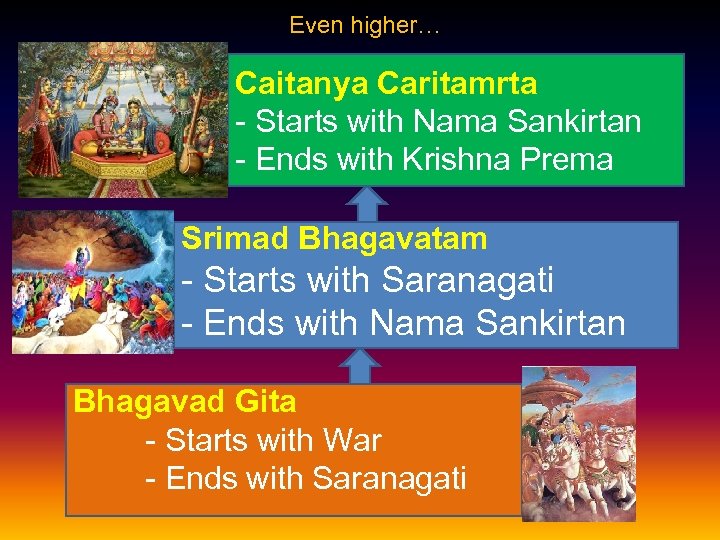 Even higher…

Caitanya Caritamrta
- Starts with Nama Sankirtan
- Ends with Krishna Prema

Srimad Bhagavatam
- Starts with Saranagati
- Ends with Nama Sankirtan

Bhagavad Gita
- Starts with War
- Ends with Saranagati